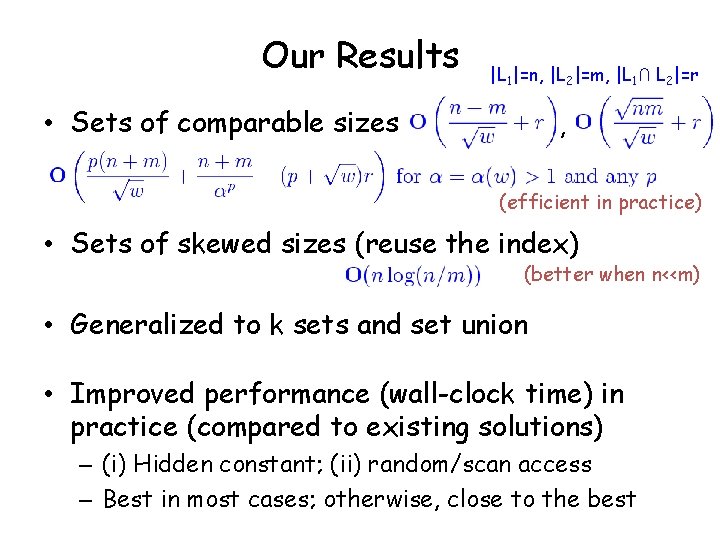 Our Results

$|L_1|=n, |L_2|=m, |L_1 \cap L_2|=r$

• Sets of comparable sizes $O\left(\frac{n-m}{\sqrt{w}}+r\right)$, $O\left(\frac{\sqrt{nm}}{\sqrt{w}}+r\right)$

$O\left(\frac{p(n+m)}{\sqrt{w}}+\frac{n+m}{\alpha^p}+(p+\sqrt{w})r\right)$ for $\alpha=\alpha(w)>1$ and any $p$

(efficient in practice)

• Sets of skewed sizes (reuse the index)

$O(n\log(n/m))$ (better when n<<m)

• Generalized to k sets and set union

• Improved performance (wall-clock time) in practice (compared to existing solutions)

– (i) Hidden constant; (ii) random/scan access

– Best in most cases; otherwise, close to the best